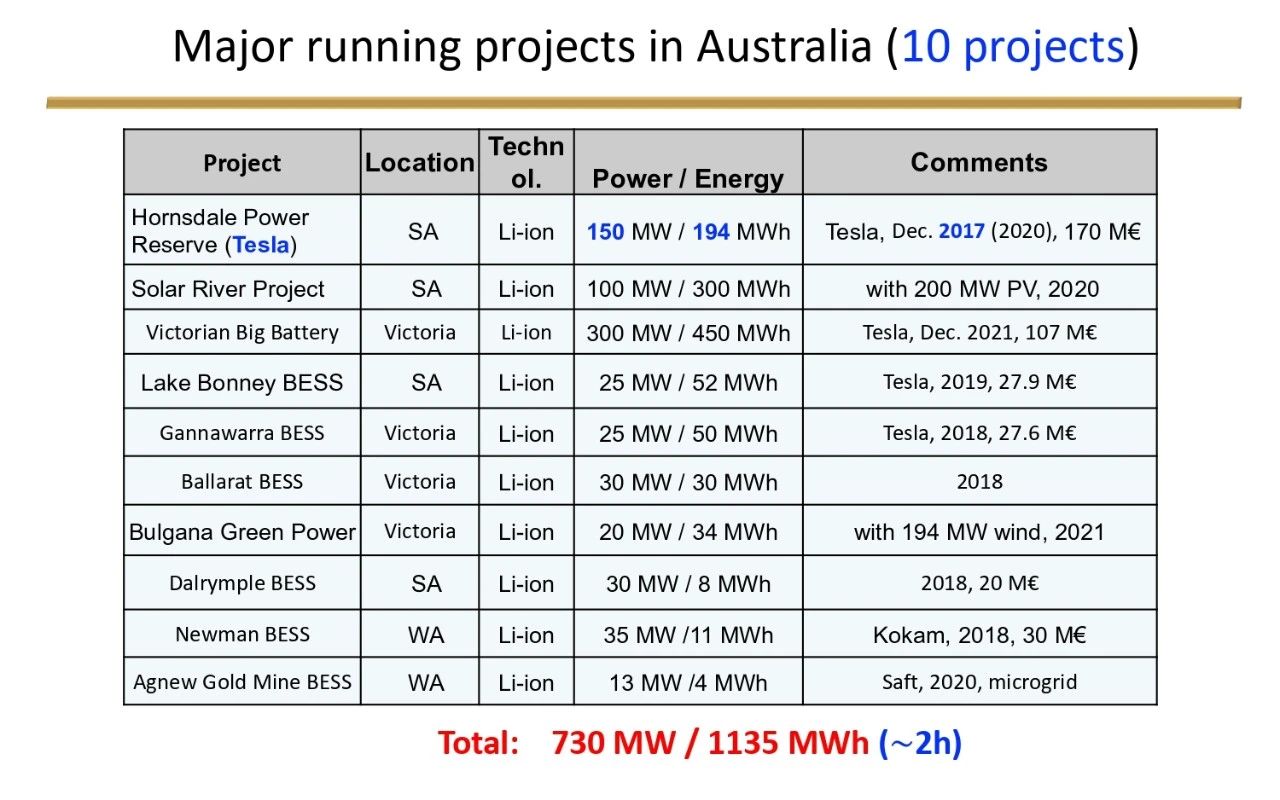 Major running projects in Australia (10 projects)

| Project | Location | Technol. | Power / Energy | Comments |
|---|---|---|---|---|
| Hornsdale Power Reserve (Tesla) | SA | Li-ion | 150 MW / 194 MWh | Tesla, Dec. 2017 (2020), 170 M€ |
| Solar River Project | SA | Li-ion | 100 MW / 300 MWh | with 200 MW PV, 2020 |
| Victorian Big Battery | Victoria | Li-ion | 300 MW / 450 MWh | Tesla, Dec. 2021, 107 M€ |
| Lake Bonney BESS | SA | Li-ion | 25 MW / 52 MWh | Tesla, 2019, 27.9 M€ |
| Gannawarra BESS | Victoria | Li-ion | 25 MW / 50 MWh | Tesla, 2018, 27.6 M€ |
| Ballarat BESS | Victoria | Li-ion | 30 MW / 30 MWh | 2018 |
| Bulgana Green Power | Victoria | Li-ion | 20 MW / 34 MWh | with 194 MW wind, 2021 |
| Dalrymple BESS | SA | Li-ion | 30 MW / 8 MWh | 2018, 20 M€ |
| Newman BESS | WA | Li-ion | 35 MW /11 MWh | Kokam, 2018, 30 M€ |
| Agnew Gold Mine BESS | WA | Li-ion | 13 MW /4 MWh | Saft, 2020, microgrid |

Total: 730 MW / 1135 MWh (~2h)